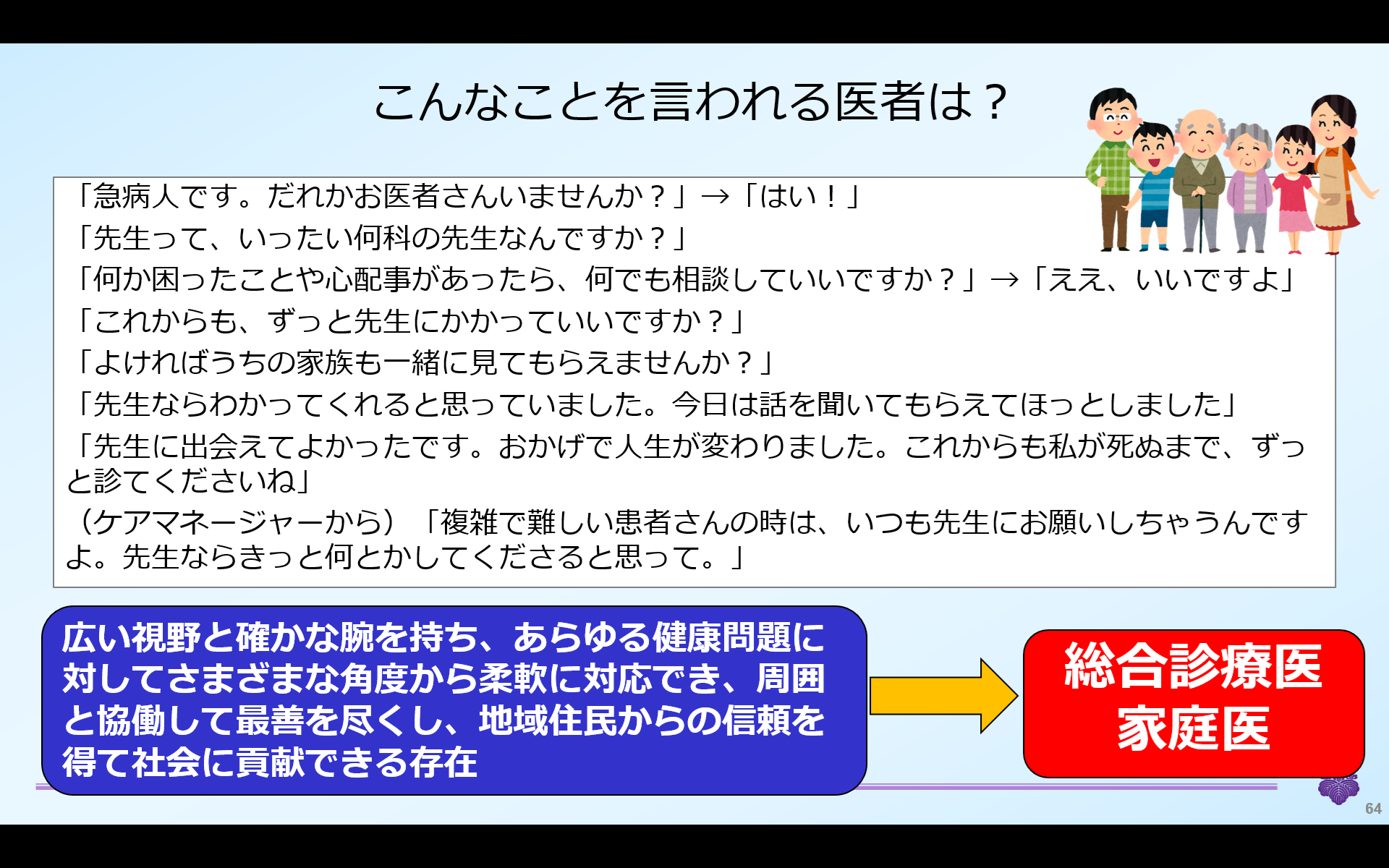 こんなことを言われる医者は？

「急病人です。だれかお医者さんいませんか？」→「はい！」
「先生って、いったい何科の先生なんですか？」
「何か困ったことや心配事があったら、何でも相談していいですか？」→「ええ、いいですよ」
「これからも、ずっと先生にかかっていいですか？」
「よければうちの家族も一緒に見てもらえませんか？」
「先生ならわかってくれると思っていました。今日は話を聞いてもらえてほっとしました」
「先生に出会えてよかったです。おかげで人生が変わりました。これからも私が死ぬまで、ずっと診てくださいね」
（ケアマネージャーから）「複雑で難しい患者さんの時は、いつも先生にお願いしちゃうんですよ。先生ならきっと何とかしてくださると思って。」

広い視野と確かな腕を持ち、あらゆる健康問題に対してさまざまな角度から柔軟に対応でき、周囲と協働して最善を尽くし、地域住民からの信頼を得て社会に貢献できる存在

総合診療医
家庭医

64